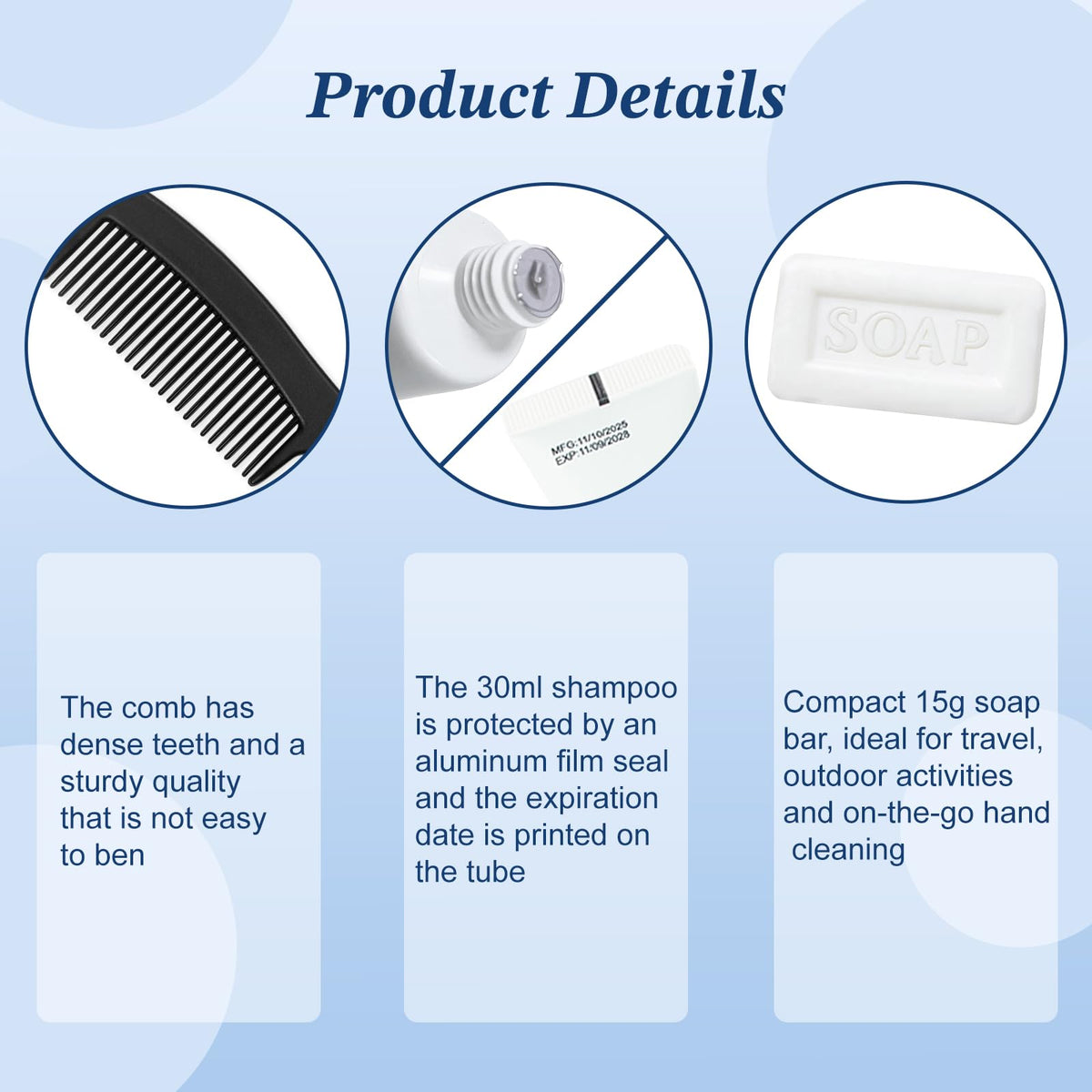 Product Details

MFG:11/10/2025
EXP:11/09/2028

SOAP

The comb has dense teeth and a sturdy quality that is not easy to ben

The 30ml shampoo is protected by an aluminum film seal and the expiration date is printed on the tube

Compact 15g soap bar, ideal for travel, outdoor activities and on-the-go hand cleaning